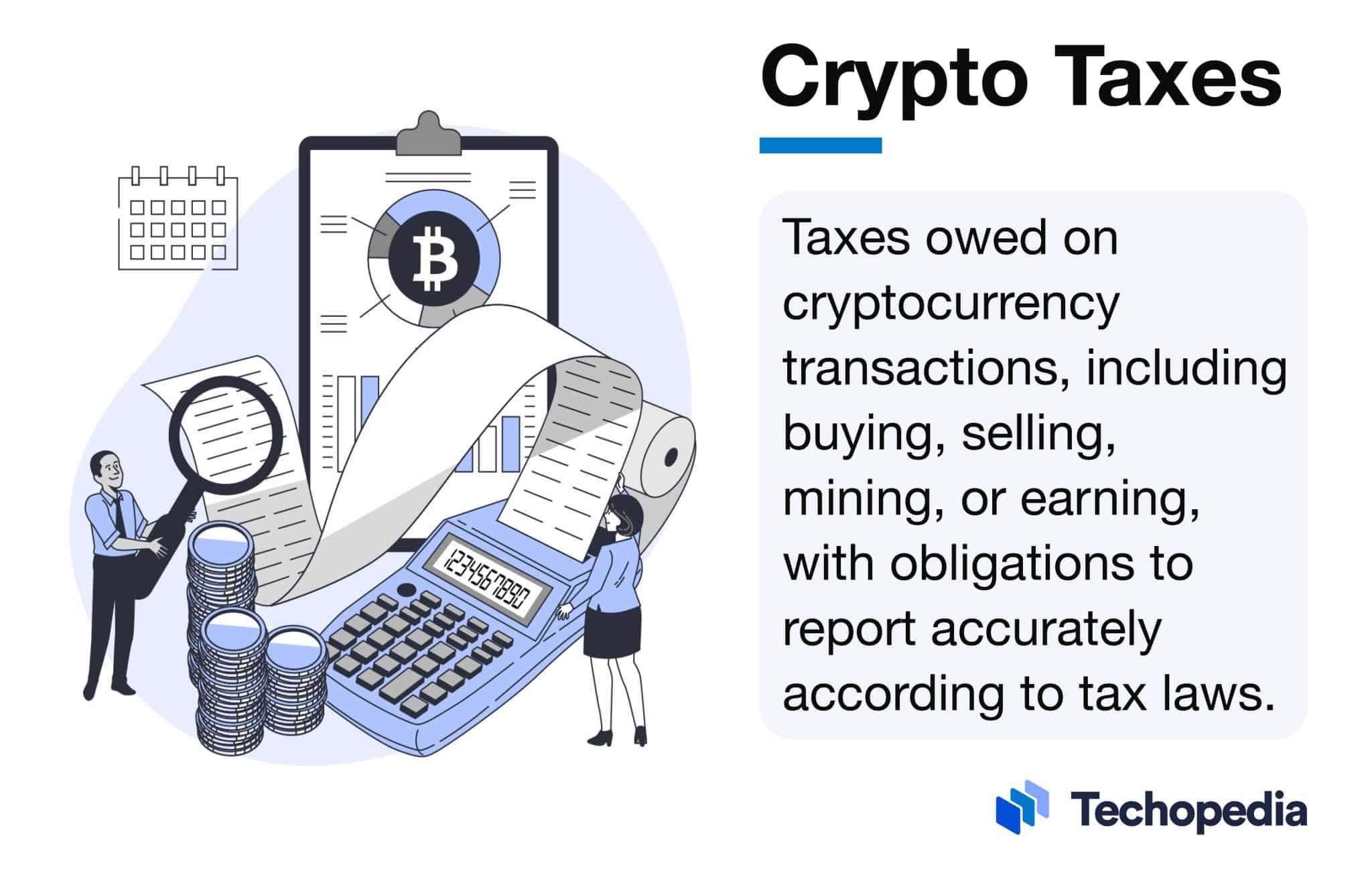 1234567890

Crypto Taxes

Taxes owed on cryptocurrency transactions, including buying, selling, mining, or earning, with obligations to report accurately according to tax laws.

Techopedia